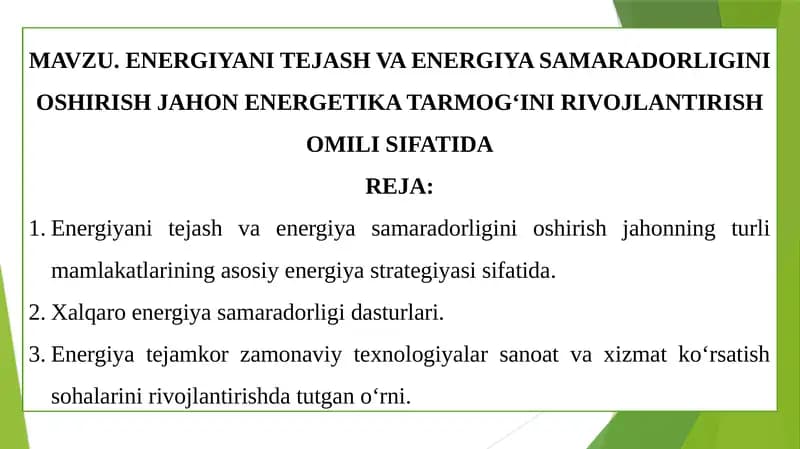 MAVZU. ENERGIYANI TEJASH VA ENERGIYA SAMARADORLIGINI OSHIRISH JAHON ENERGETIKA TARMOG‘INI RIVOJLANTIRISH OMILI SIFATIDA

REJA:

1. Energiyani tejash va energiya samaradorligini oshirish jahonning turli mamlakatlarining asosiy energiya strategiyasi sifatida.

2. Xalqaro energiya samaradorligi dasturlari.

3. Energiya tejamkor zamonaviy texnologiyalar sanoat va xizmat ko‘rsatish sohalarini rivojlantirishda tutgan o‘rni.